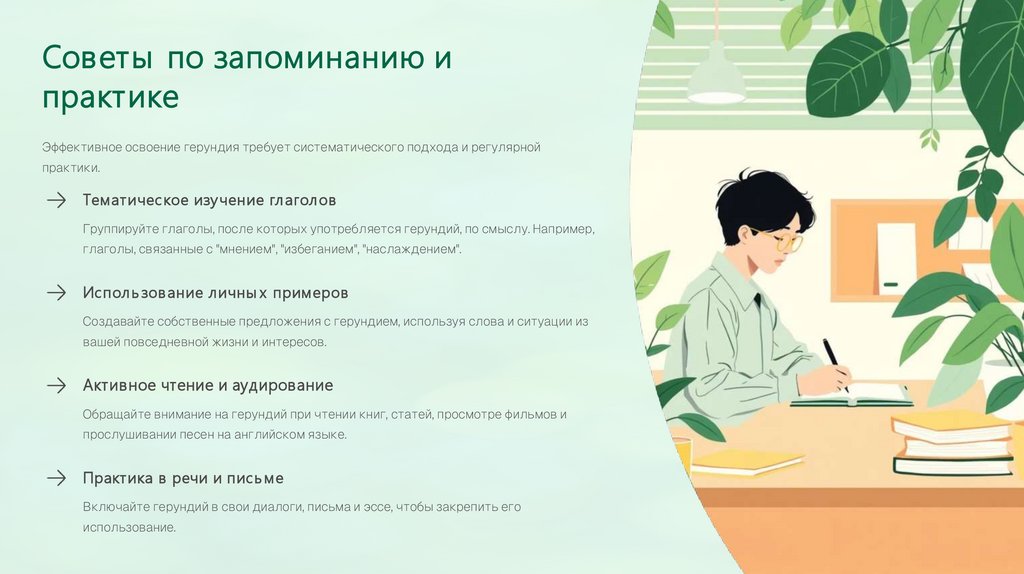 Советы по запоминанию и практике

Эффективное освоение герундия требует систематического подхода и регулярной практики.

→ Тематическое изучение глаголов

Группируйте глаголы, после которых употребляется герундий, по смыслу. Например, глаголы, связанные с "мнением", "избеганием", "наслаждением".

→ Использование личных примеров

Создавайте собственные предложения с герундием, используя слова и ситуации из вашей повседневной жизни и интересов.

→ Активное чтение и аудирование

Обращайте внимание на герундий при чтении книг, статей, просмотре фильмов и прослушивании песен на английском языке.

→ Практика в речи и письме

Включайте герундий в свои диалоги, письма и эссе, чтобы закрепить его использование.